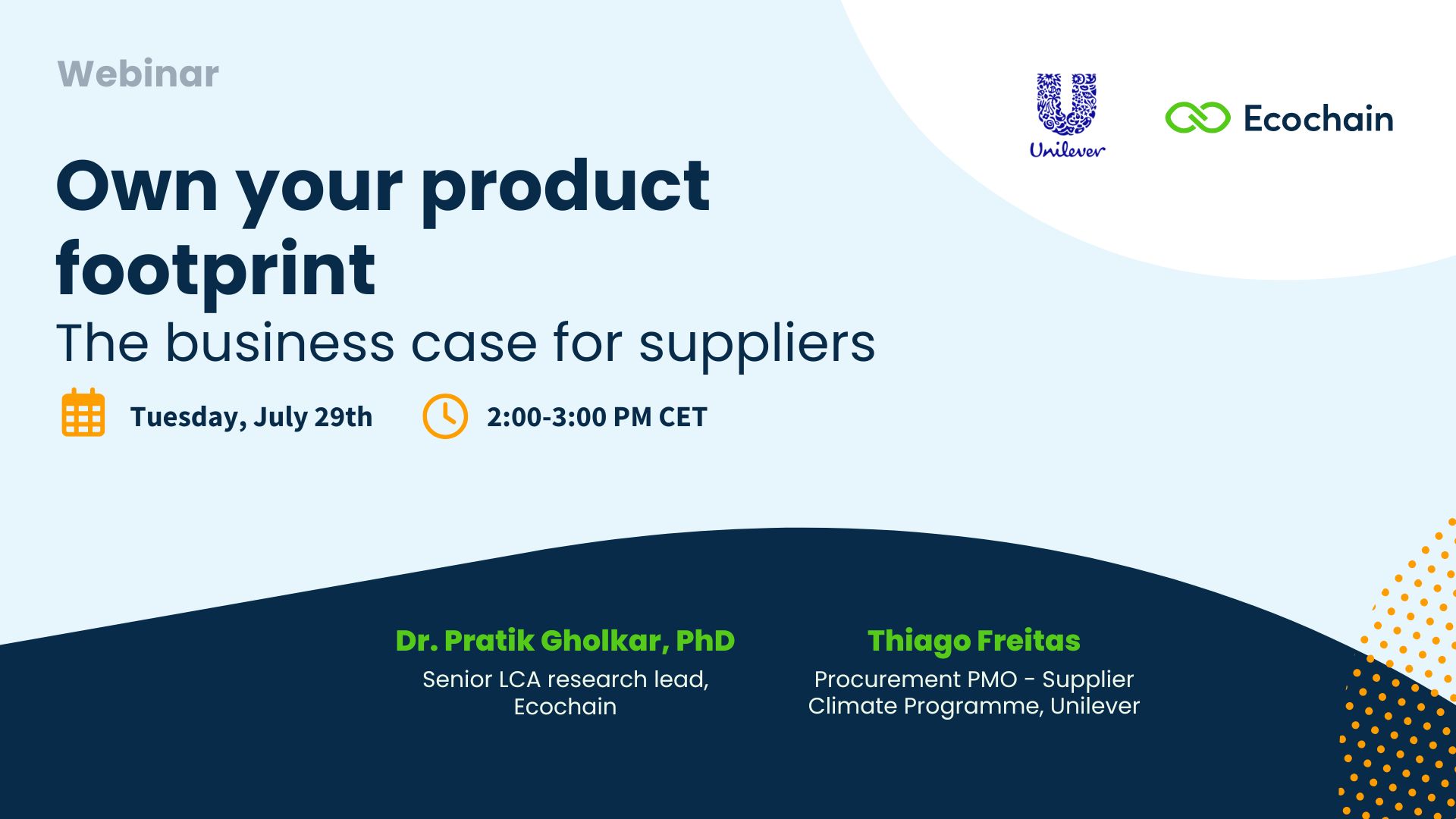 Webinar

Unilever

Ecochain

Own your product footprint

The business case for suppliers

Tuesday, July 29th

2:00-3:00 PM CET

Dr. Pratik Gholkar, PhD

Senior LCA research lead, Ecochain

Thiago Freitas

Procurement PMO - Supplier Climate Programme, Unilever